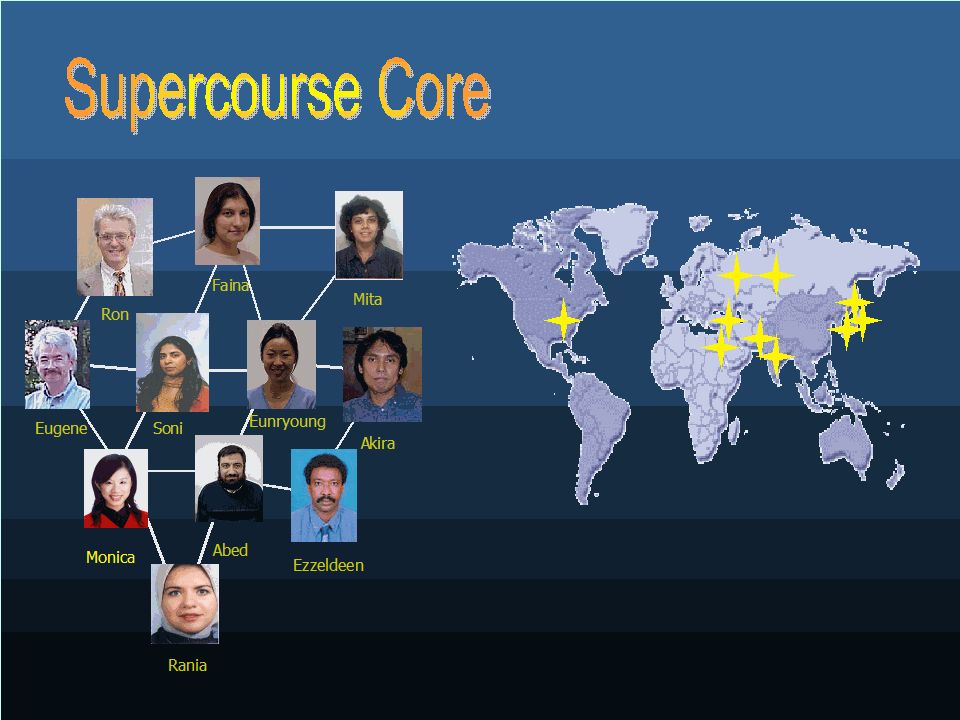 Supercourse Core

Ron

Faina

Mita

Eugene

Soni

Eunryoung

Akira

Monica

Abed

Ezzeldeen

Rania